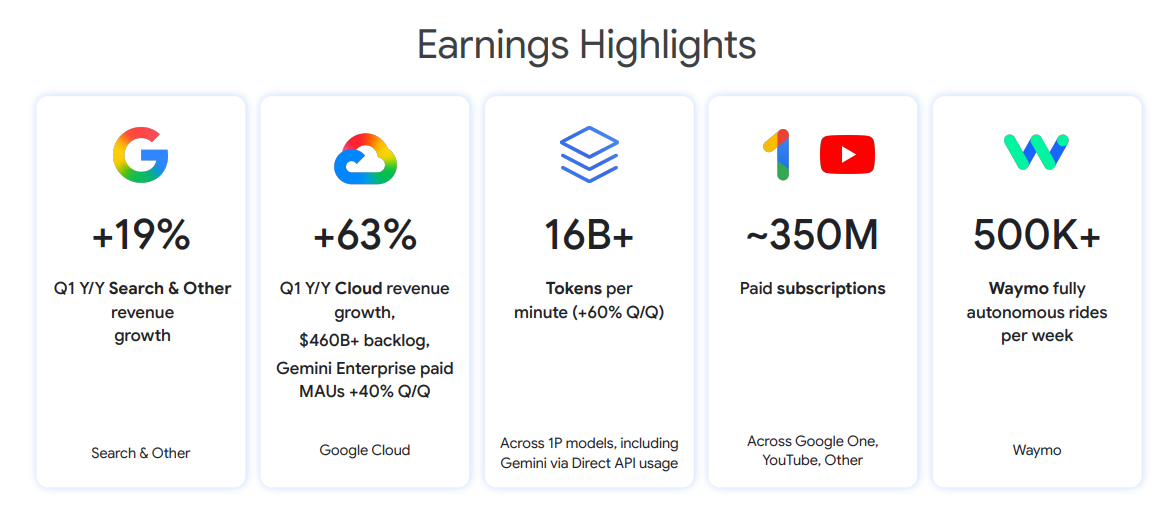 Earnings Highlights

+19%

Q1 Y/Y Search & Other revenue growth

Search & Other

+63%

Q1 Y/Y Cloud revenue growth, $460B+ backlog, Gemini Enterprise paid MAUs +40% Q/Q

Google Cloud

16B+

Tokens per minute (+60% Q/Q)

Across 1P models, including Gemini via Direct API usage

~350M

Paid subscriptions

Across Google One, YouTube, Other

500K+

Waymo fully autonomous rides per week

Waymo